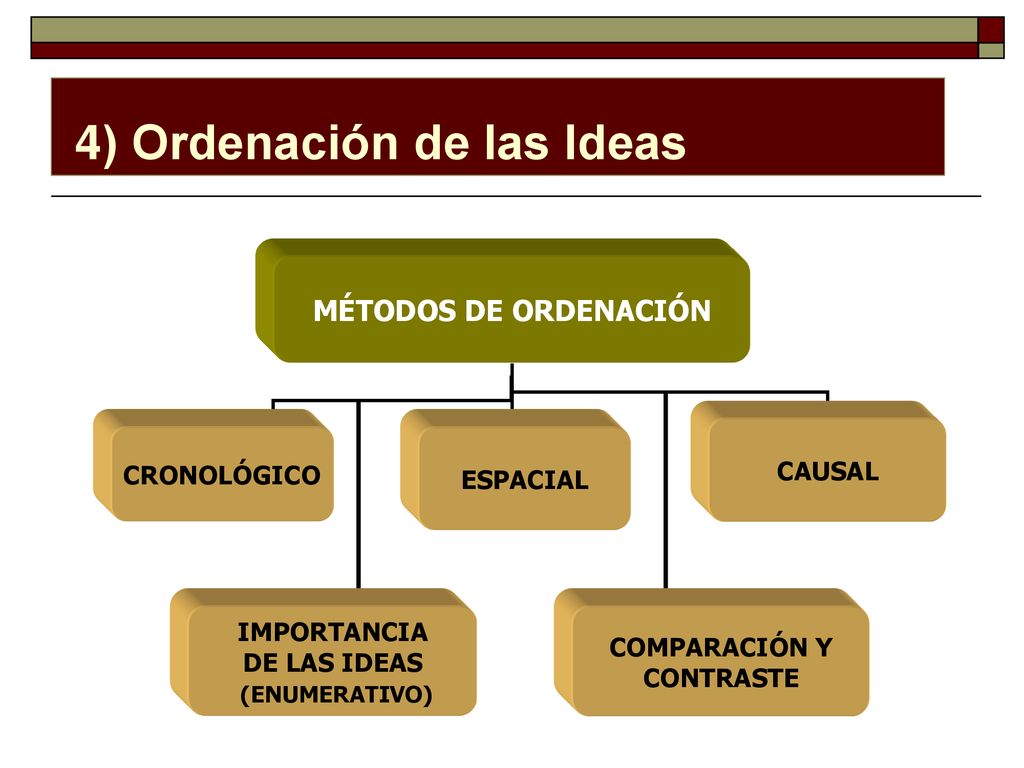 4) Ordenación de las Ideas

MÉTODOS DE ORDENACIÓN

CRONOLÓGICO

ESPACIAL

CAUSAL

IMPORTANCIA DE LAS IDEAS (ENUMERATIVO)

COMPARACIÓN Y CONTRASTE